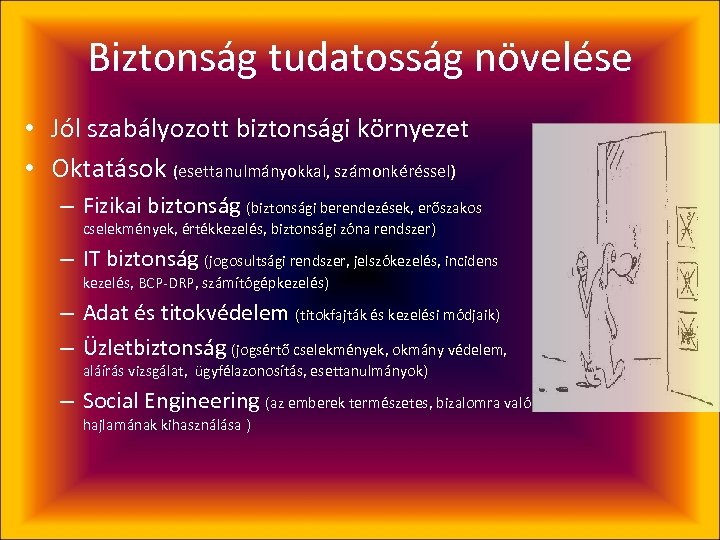 Biztonság tudatosság növelése

• Jól szabályozott biztonsági környezet
• Oktatások (esettanulmányokkal, számonkéréssel)
– Fizikai biztonság (biztonsági berendezések, erőszakos cselekmények, értékkezelés, biztonsági zóna rendszer)
– IT biztonság (jogosultsági rendszer, jelszókezelés, incidens kezelés, BCP-DRP, számítógépkezelés)
– Adat és titokvédelem (titokfajták és kezelési módjaik)
– Üzletbiztonság (jogsértő cselekmények, okmány védelem, aláírás vizsgálat, ügyfélazonosítás, esettanulmányok)
– Social Engineering (az emberek természetes, bizalomra való hajlamának kihasználása )